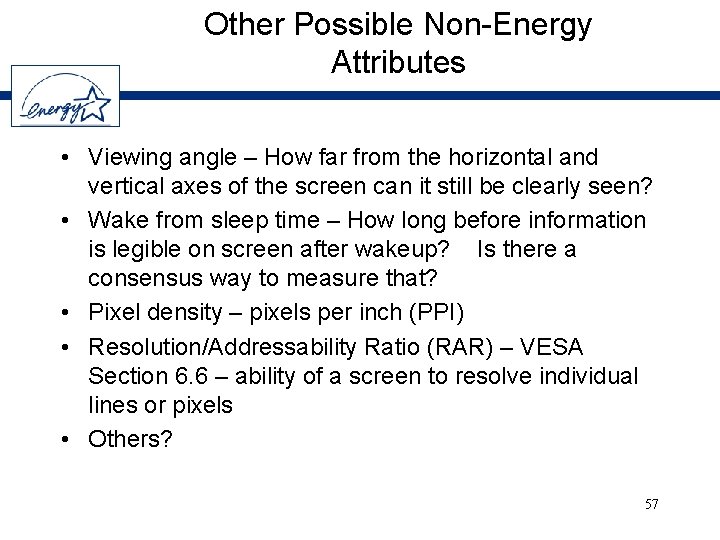 Other Possible Non-Energy Attributes

energy

• Viewing angle – How far from the horizontal and vertical axes of the screen can it still be clearly seen?
• Wake from sleep time – How long before information is legible on screen after wakeup? Is there a consensus way to measure that?
• Pixel density – pixels per inch (PPI)
• Resolution/Addressability Ratio (RAR) – VESA Section 6.6 – ability of a screen to resolve individual lines or pixels
• Others?

57